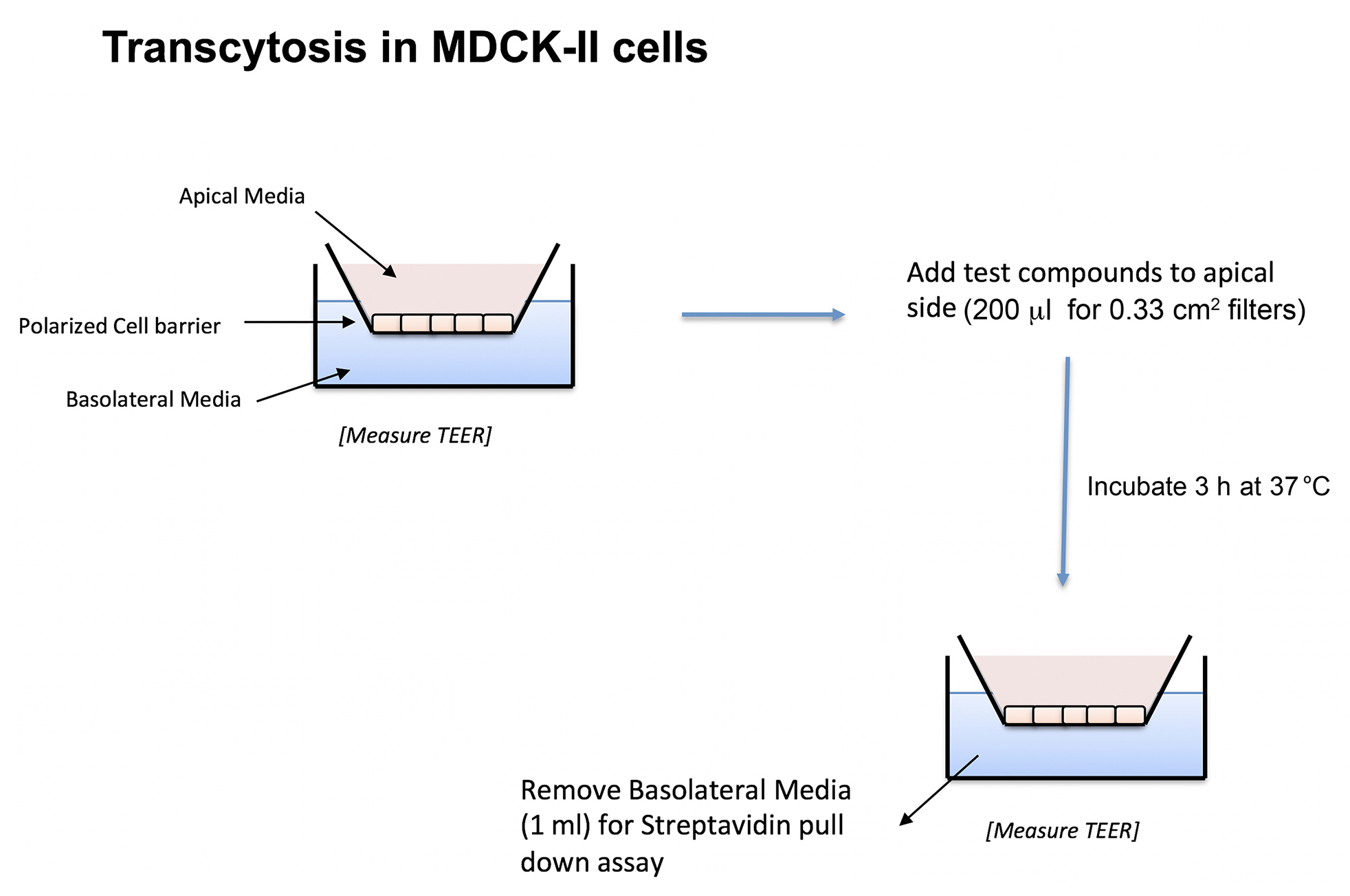 Transcytosis in MDCK-II cells

Apical Media

Polarized Cell barrier

Basolateral Media

[Measure TEER]

Add test compounds to apical side (200 $\mu$l for 0.33 cm$^2$ filters)

Incubate 3 h at 37 °C

Remove Basolateral Media (1 ml) for Streptavidin pull down assay

[Measure TEER]